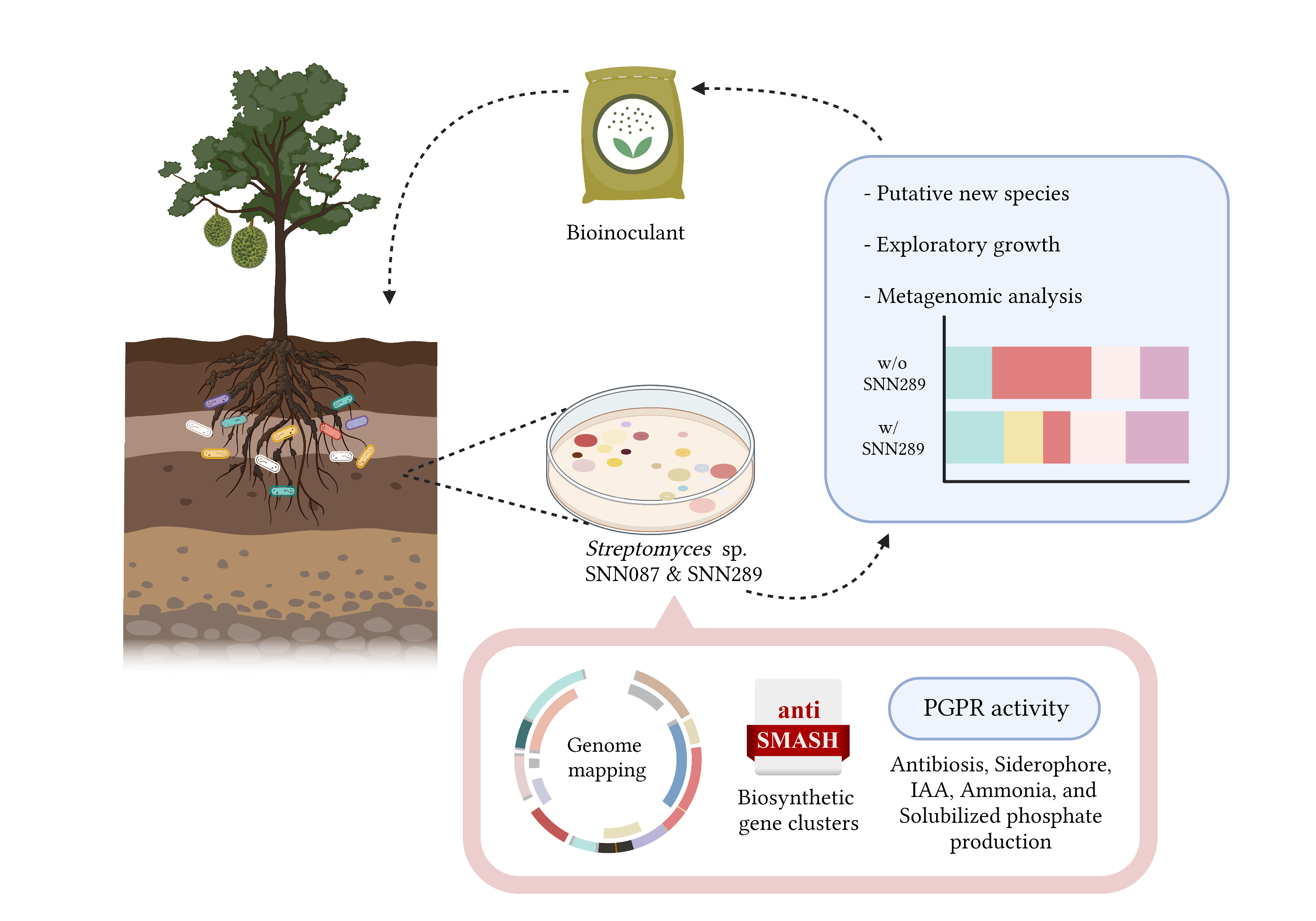 Bioinoculant

- Putative new species

- Exploratory growth

- Metagenomic analysis

w/o SNN289

w/ SNN289

Streptomyces sp. SNN087 & SNN289

Genome mapping

anti SMASH

Biosynthetic gene clusters

PGPR activity

Antibiosis, Siderophore, IAA, Ammonia, and Solubilized phosphate production